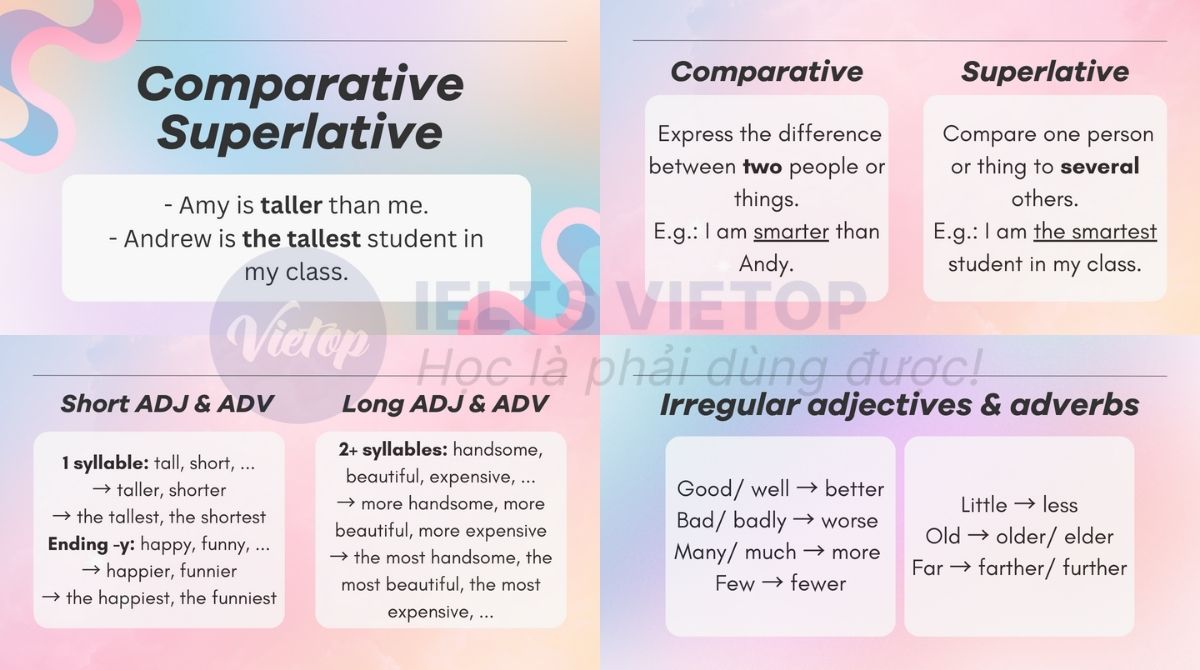 Comparative Superlative

- Amy is taller than me.
- Andrew is the tallest student in my class.

Comparative

Express the difference between two people or things.
E.g.: I am smarter than Andy.

Superlative

Compare one person or thing to several others.
E.g.: I am the smartest student in my class.

Vietop

IELTS VIETOP
Học là phải dùng được!

Short ADJ & ADV

1 syllable: tall, short, ...
→ taller, shorter
→ the tallest, the shortest
Ending -y: happy, funny, ...
→ happier, funnier
→ the happiest, the funniest

Long ADJ & ADV

2+ syllables: handsome, beautiful, expensive, ...
→ more handsome, more beautiful, more expensive
→ the most handsome, the most beautiful, the most expensive, ...

Irregular adjectives & adverbs

Good/ well → better
Bad/ badly → worse
Many/ much → more
Few → fewer

Little → less
Old → older/ elder
Far → farther/ further